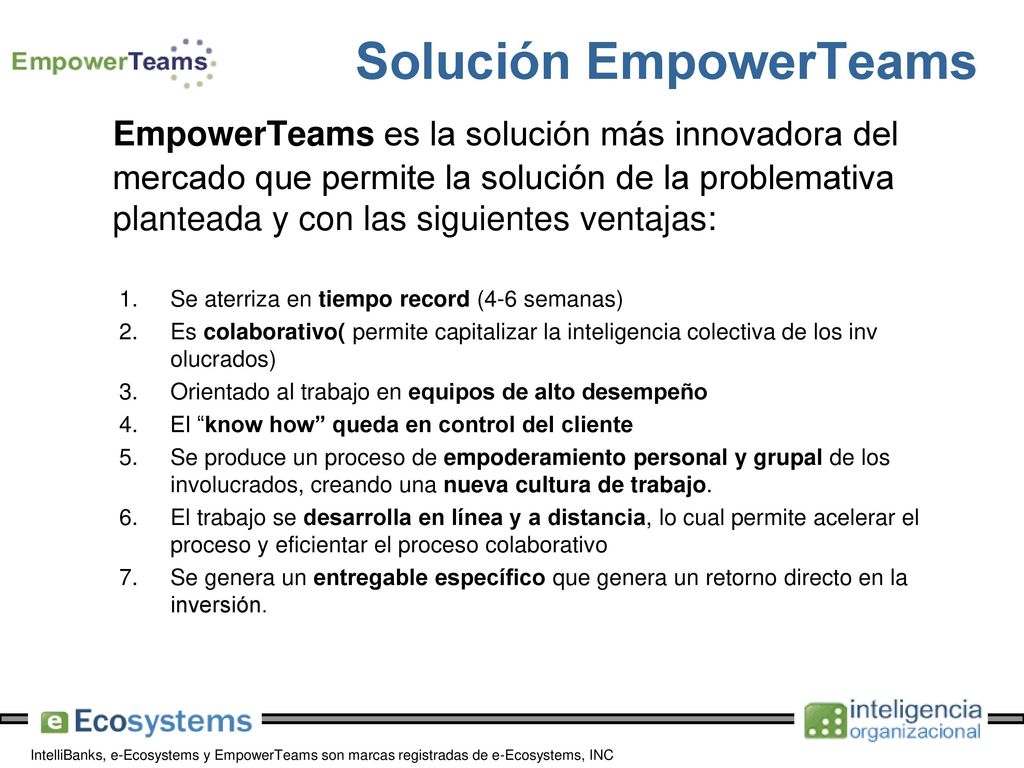 EmpowerTeams

Solución EmpowerTeams

EmpowerTeams es la solución más innovadora del mercado que permite la solución de la problemativa planteada y con las siguientes ventajas:

1. Se aterriza en tiempo record (4-6 semanas)
2. Es colaborativo( permite capitalizar la inteligencia colectiva de los inv olucrados)
3. Orientado al trabajo en equipos de alto desempeño
4. El “know how” queda en control del cliente
5. Se produce un proceso de empoderamiento personal y grupal de los involucrados, creando una nueva cultura de trabajo.
6. El trabajo se desarrolla en línea y a distancia, lo cual permite acelerar el proceso y eficientar el proceso colaborativo
7. Se genera un entregable específico que genera un retorno directo en la inversión.

e Ecosystems

inteligencia organizacional

IntelliBanks, e-Ecosystems y EmpowerTeams son marcas registradas de e-Ecosystems, INC